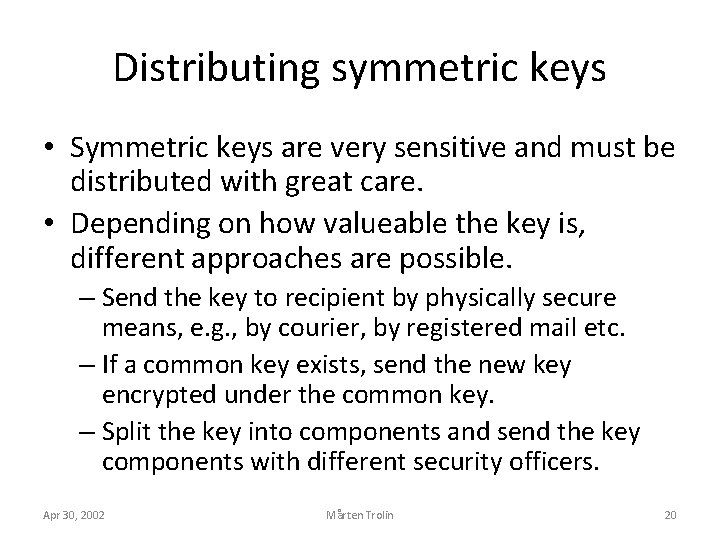 Distributing symmetric keys

• Symmetric keys are very sensitive and must be distributed with great care.

• Depending on how valueable the key is, different approaches are possible.

– Send the key to recipient by physically secure means, e.g., by courier, by registered mail etc.

– If a common key exists, send the new key encrypted under the common key.

– Split the key into components and send the key components with different security officers.

Apr 30, 2002

Mårten Trolin

20